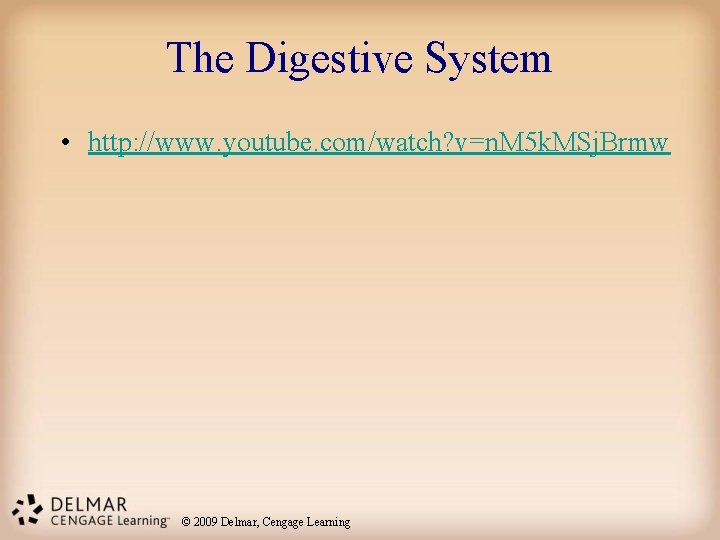 The Digestive System

• http://www.youtube.com/watch?v=nM5kMSjBrmw

DELMAR
CENGAGE Learning™

© 2009 Delmar, Cengage Learning